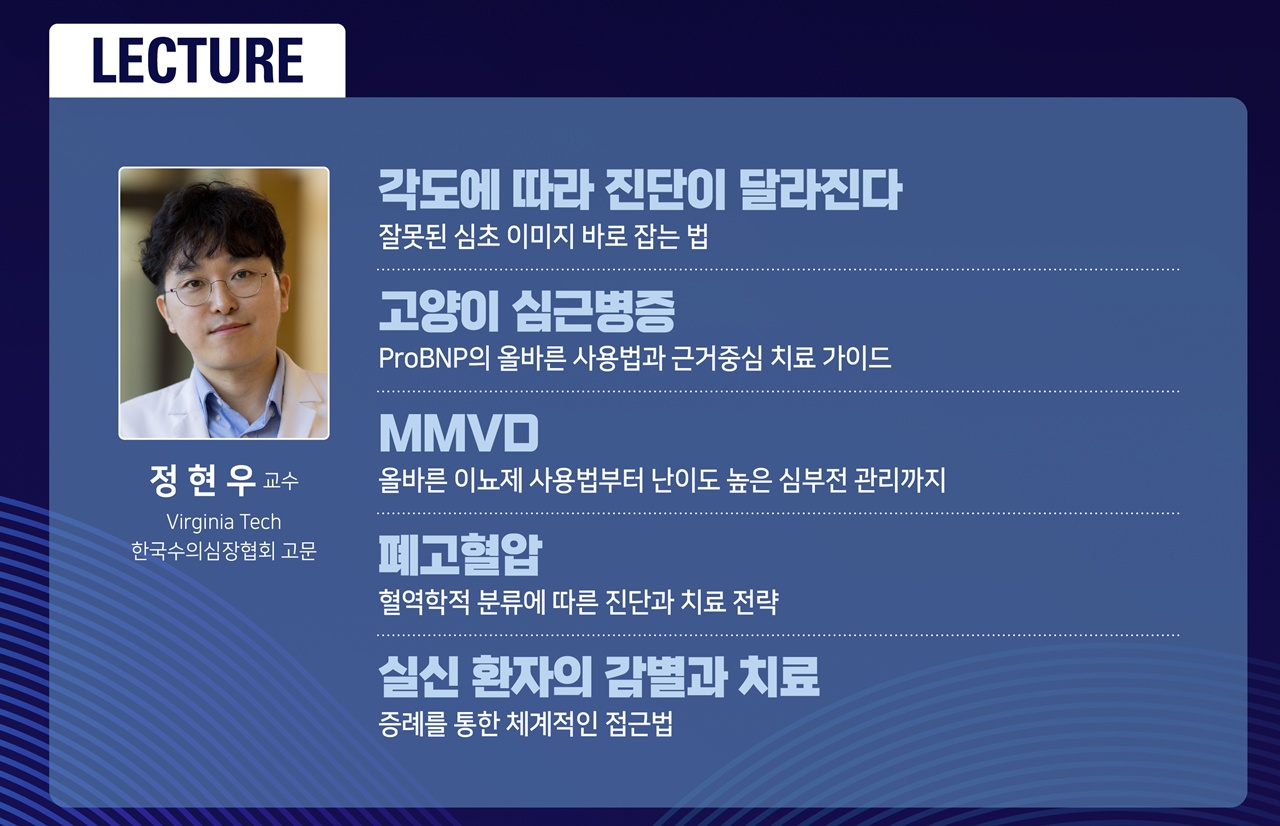 LECTURE

정 현 우 교수
Virginia Tech
한국수의심장협회 고문

각도에 따라 진단이 달라진다
잘못된 심초 이미지 바로 잡는 법

고양이 심근병증
ProBNP의 올바른 사용법과 근거중심 치료 가이드

MMVD
올바른 이뇨제 사용법부터 난이도 높은 심부전 관리까지

폐고혈압
혈역학적 분류에 따른 진단과 치료 전략

실신 환자의 감별과 치료
증례를 통한 체계적인 접근법